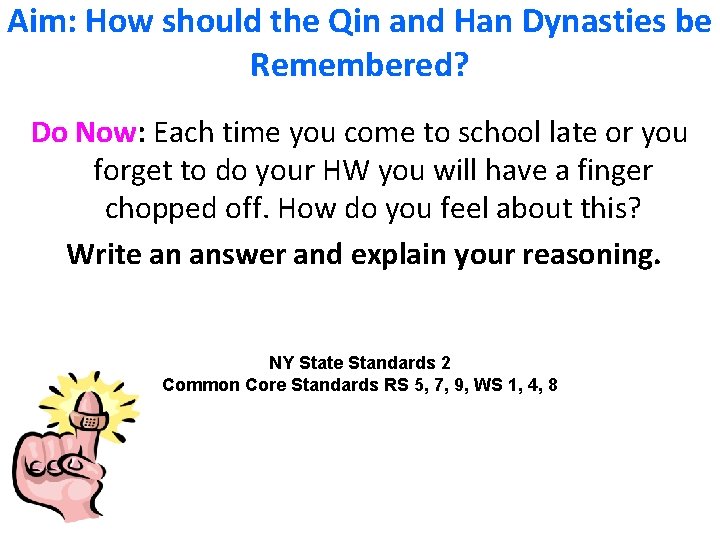 Aim: How should the Qin and Han Dynasties be Remembered?

Do Now: Each time you come to school late or you forget to do your HW you will have a finger chopped off. How do you feel about this?

Write an answer and explain your reasoning.

NY State Standards 2
Common Core Standards RS 5, 7, 9, WS 1, 4, 8